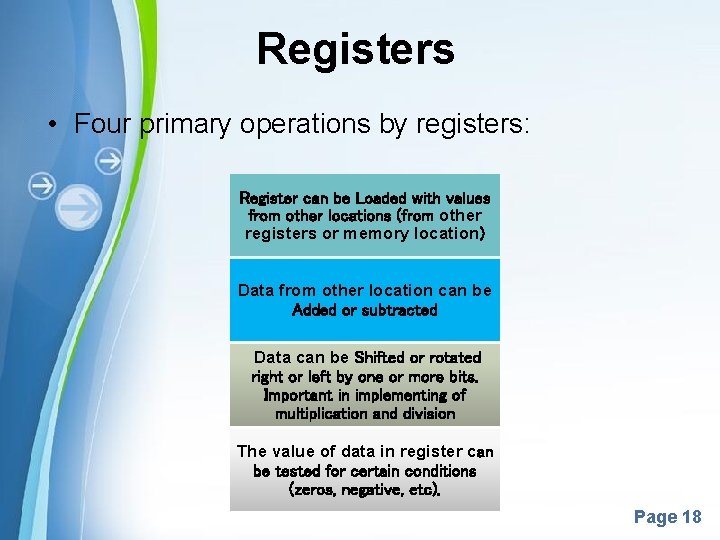 Registers

• Four primary operations by registers:

Register can be Loaded with values from other locations (from other registers or memory location)

Data from other location can be Added or subtracted

Data can be Shifted or rotated right or left by one or more bits. Important in implementing of multiplication and division

The value of data in register can be tested for certain conditions (zeros, negative, etc).

Page 18